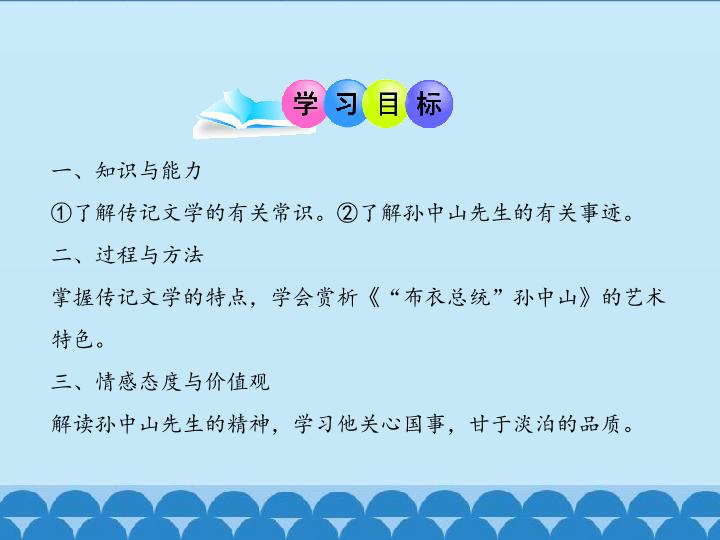 学习目标

一、知识与能力

①了解传记文学的有关常识。②了解孙中山先生的有关事迹。

二、过程与方法

掌握传记文学的特点，学会赏析《“布衣总统”孙中山》的艺术特色。

三、情感态度与价值观

解读孙中山先生的精神，学习他关心国事，甘于淡泊的品质。